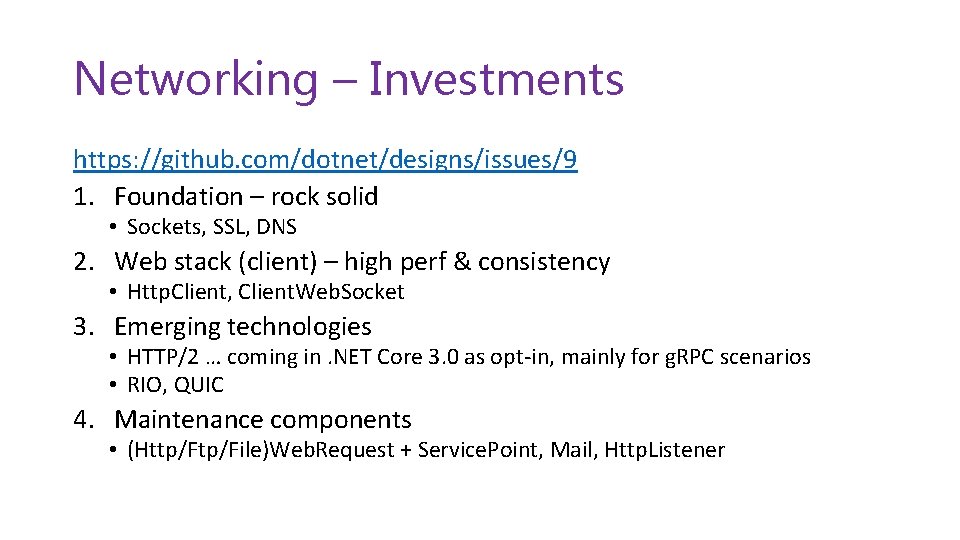 Networking – Investments

https://github.com/dotnet/designs/issues/9

1. Foundation – rock solid
• Sockets, SSL, DNS

2. Web stack (client) – high perf & consistency
• HttpClient, ClientWebSocket

3. Emerging technologies
• HTTP/2 … coming in .NET Core 3.0 as opt-in, mainly for gRPC scenarios
• RIO, QUIC

4. Maintenance components
• (Http/Ftp/File)WebRequest + ServicePoint, Mail, HttpListener